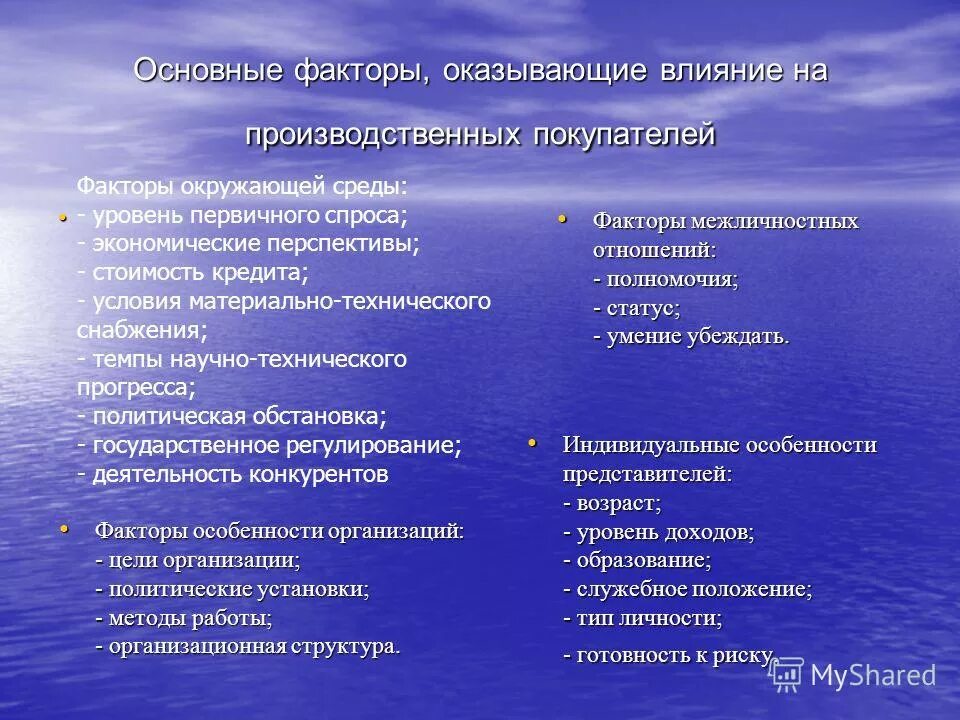 Основные факторы, оказывающие влияние на производственных покупателей

Факторы окружающей среды:
• - уровень первичного спроса;
- экономические перспективы;
- стоимость кредита;
- условия материально-технического снабжения;
- темпы научно-технического прогресса;
- политическая обстановка;
- государственное регулирование;
- деятельность конкурентов

• Факторы особенности организаций:
- цели организации;
- политические установки;
- методы работы;
- организационная структура.

• Факторы межличностных отношений:
- полномочия;
- статус;
- умение убеждать.

• Индивидуальные особенности представителей:
- возраст;
- уровень доходов;
- образование;
- служебное положение;
- тип личности;
- готовность к риску.

MyShared